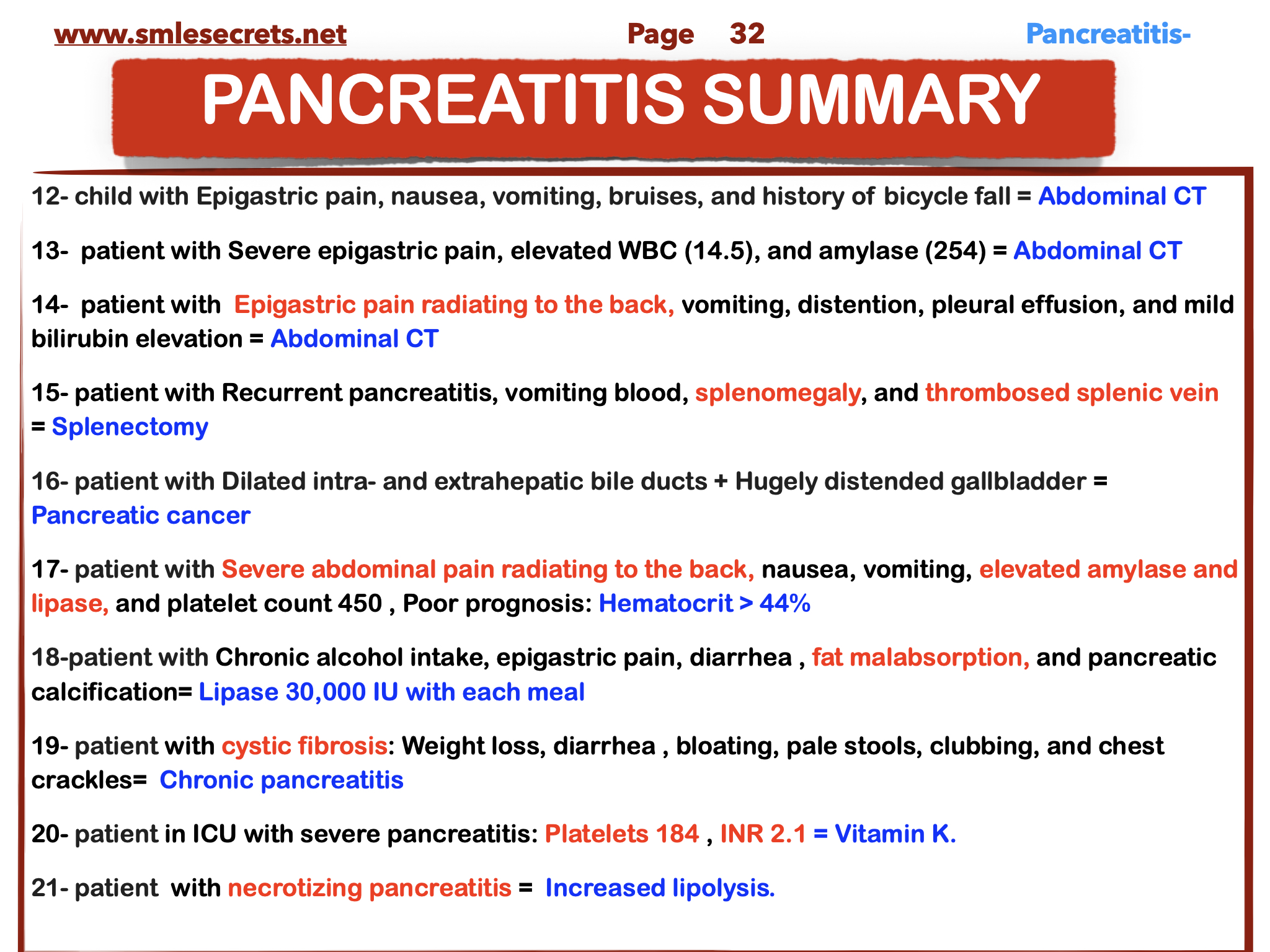 www.smlesecrets.net Page 32 Pancreatitis-

PANCREATITIS SUMMARY

12- child with Epigastric pain, nausea, vomiting, bruises, and history of bicycle fall = Abdominal CT

13- patient with Severe epigastric pain, elevated WBC (14.5), and amylase (254) = Abdominal CT

14- patient with Epigastric pain radiating to the back, vomiting, distention, pleural effusion, and mild bilirubin elevation = Abdominal CT

15- patient with Recurrent pancreatitis, vomiting blood, splenomegaly, and thrombosed splenic vein = Splenectomy

16- patient with Dilated intra- and extrahepatic bile ducts + Hugely distended gallbladder = Pancreatic cancer

17- patient with Severe abdominal pain radiating to the back, nausea, vomiting, elevated amylase and lipase, and platelet count 450 , Poor prognosis: Hematocrit > 44%

18-patient with Chronic alcohol intake, epigastric pain, diarrhea , fat malabsorption, and pancreatic calcification= Lipase 30,000 IU with each meal

19- patient with cystic fibrosis: Weight loss, diarrhea , bloating, pale stools, clubbing, and chest crackles= Chronic pancreatitis

20- patient in ICU with severe pancreatitis: Platelets 184 , INR 2.1 = Vitamin K.

21- patient with necrotizing pancreatitis = Increased lipolysis.